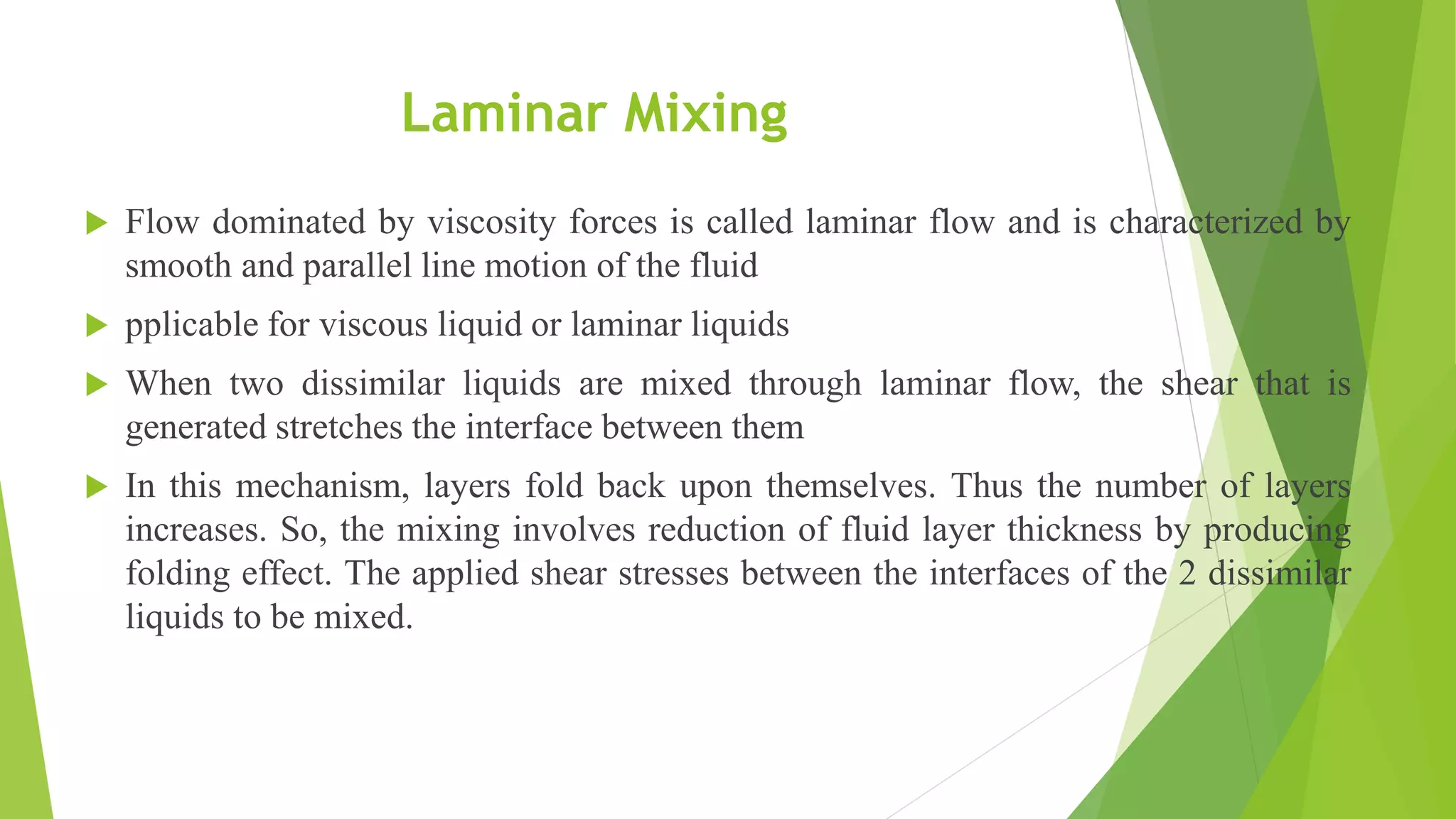 Laminar Mixing

Flow dominated by viscosity forces is called laminar flow and is characterized by smooth and parallel line motion of the fluid

pplicable for viscous liquid or laminar liquids

When two dissimilar liquids are mixed through laminar flow, the shear that is generated stretches the interface between them

In this mechanism, layers fold back upon themselves. Thus the number of layers increases. So, the mixing involves reduction of fluid layer thickness by producing folding effect. The applied shear stresses between the interfaces of the 2 dissimilar liquids to be mixed.